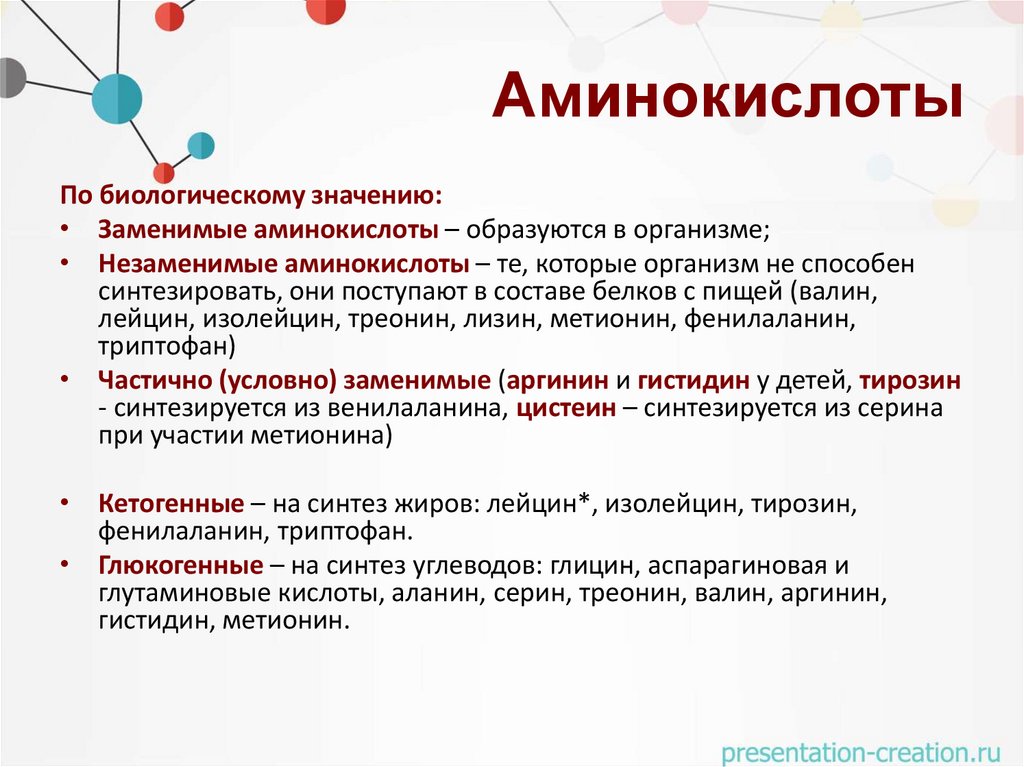 Аминокислоты

По биологическому значению:

• Заменимые аминокислоты – образуются в организме;

• Незаменимые аминокислоты – те, которые организм не способен синтезировать, они поступают в составе белков с пищей (валин, лейцин, изолейцин, треонин, лизин, метионин, фенилаланин, триптофан)

• Частично (условно) заменимые (аргинин и гистидин у детей, тирозин - синтезируется из венилаланина, цистеин – синтезируется из серина при участии метионина)

• Кетогенные – на синтез жиров: лейцин*, изолейцин, тирозин, фенилаланин, триптофан.

• Глюкогенные – на синтез углеводов: глицин, аспарагиновая и глутаминовые кислоты, аланин, серин, треонин, валин, аргинин, гистидин, метионин.

presentation-creation.ru